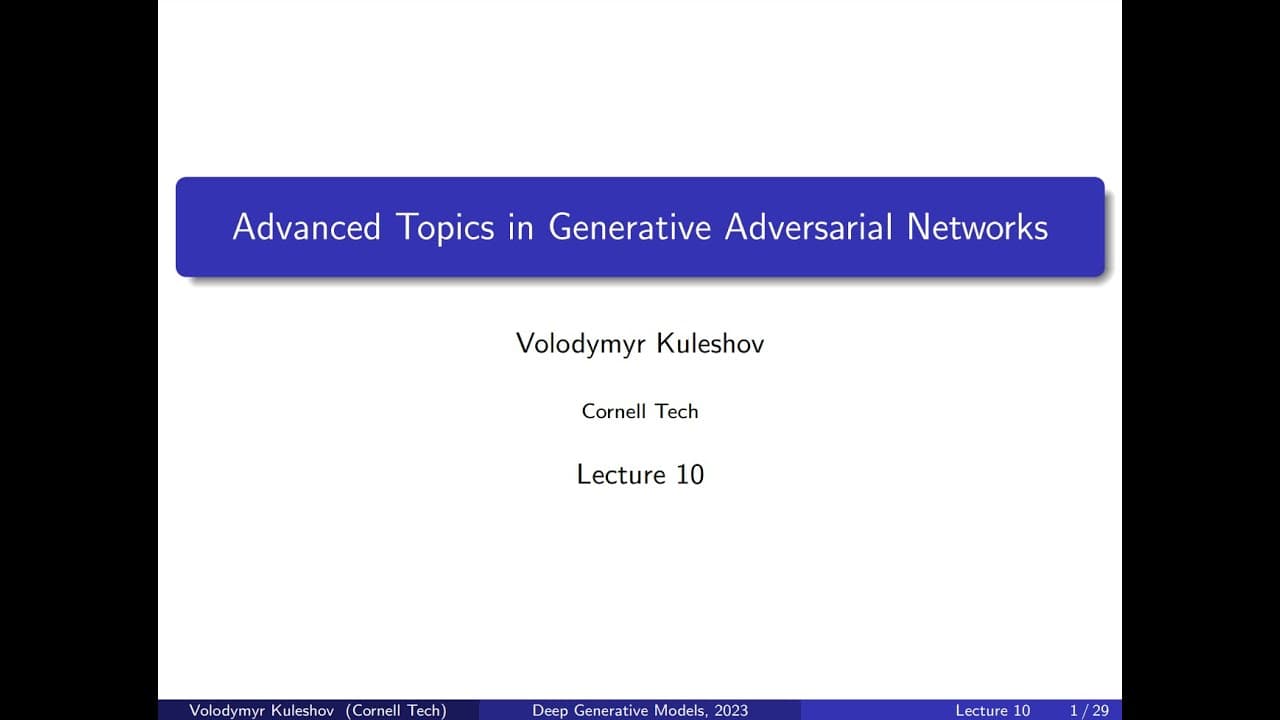 Advanced Topics in Generative Adversarial Networks

Volodymyr Kuleshov

Cornell Tech

Lecture 10

Volodymyr Kuleshov (Cornell Tech) Deep Generative Models, 2023 Lecture 10 1 / 29